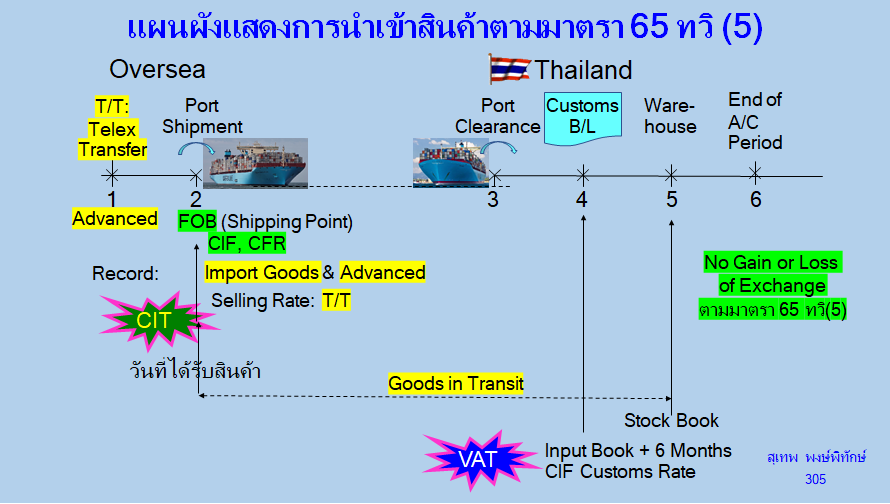 แผนผังแสดงการนำเข้าสินค้าตามมาตรา 65 ทวิ (5)

Oversea

Thailand

T/T: Telex Transfer

Port Shipment

Port Clearance

Customs B/L

Ware-house

End of A/C Period

1

2

3

4

5

6

Advanced

FOB (Shipping Point)

CIF, CFR

Record:

Import Goods & Advanced

Selling Rate: T/T

CIT

วันที่ได้รับสินค้า

No Gain or Loss of Exchange

ตามมาตรา 65 ทวิ(5)

Goods in Transit

Stock Book

VAT

Input Book + 6 Months

CIF Customs Rate

สุเทพ พงษ์พิทักษ์

305